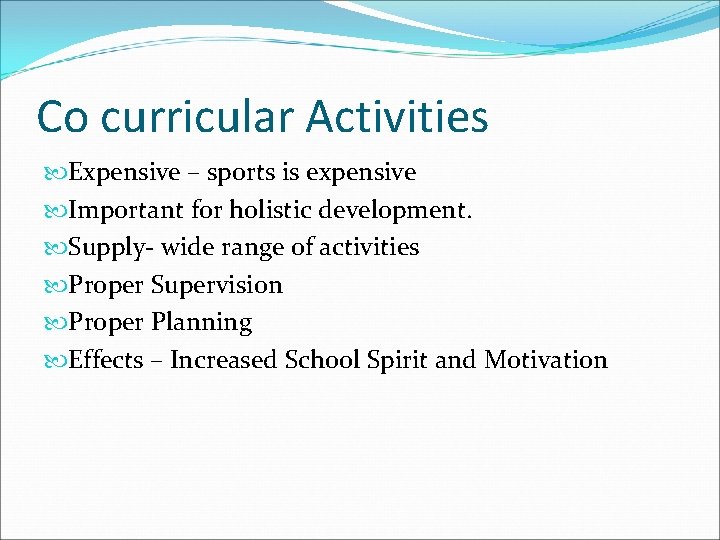 Co curricular Activities

Expensive – sports is expensive
Important for holistic development.
Supply- wide range of activities
Proper Supervision
Proper Planning
Effects – Increased School Spirit and Motivation